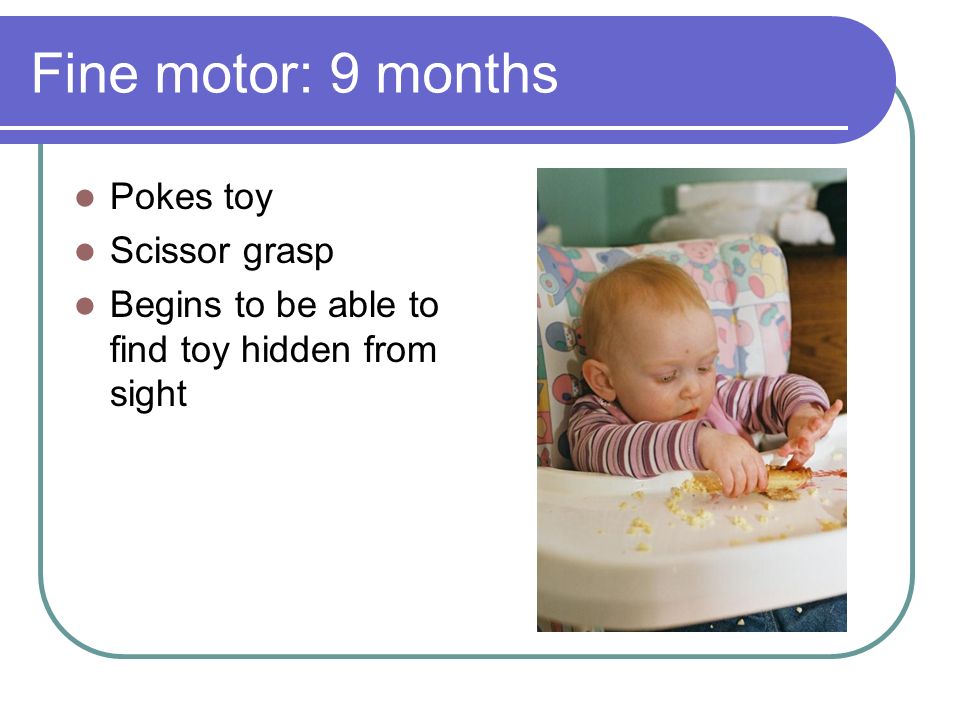 Fine motor: 9 months

- Pokes toy
- Scissor grasp
- Begins to be able to find toy hidden from sight